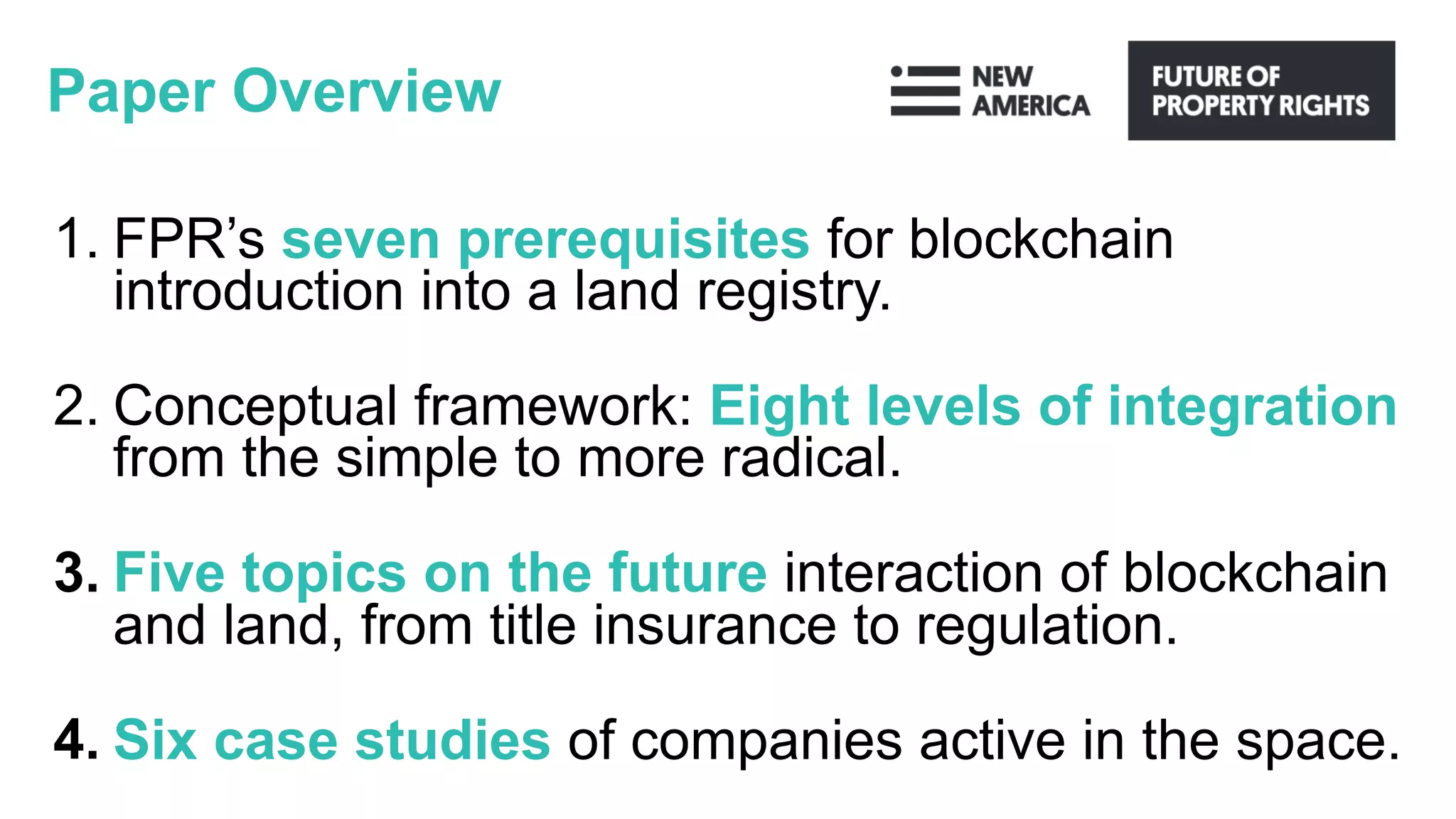 Paper Overview

NEW AMERICA

FUTURE OF PROPERTY RIGHTS

1. FPR's seven prerequisites for blockchain introduction into a land registry.

2. Conceptual framework: Eight levels of integration from the simple to more radical.

3. Five topics on the future interaction of blockchain and land, from title insurance to regulation.

4. Six case studies of companies active in the space.